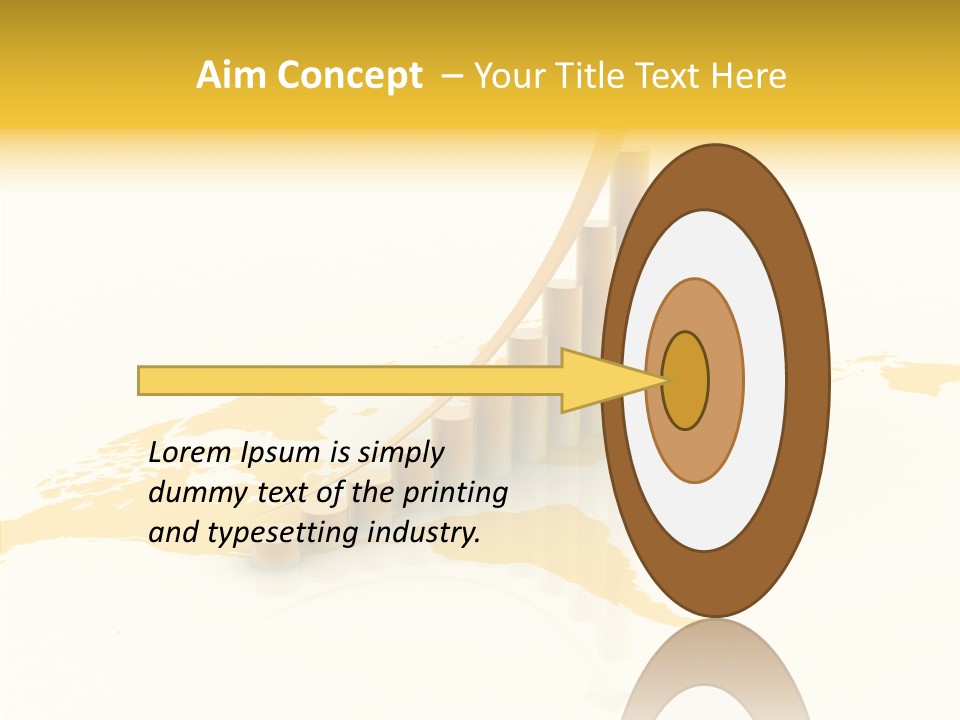 Aim Concept – Your Title Text Here

Lorem Ipsum is simply dummy text of the printing and typesetting industry.